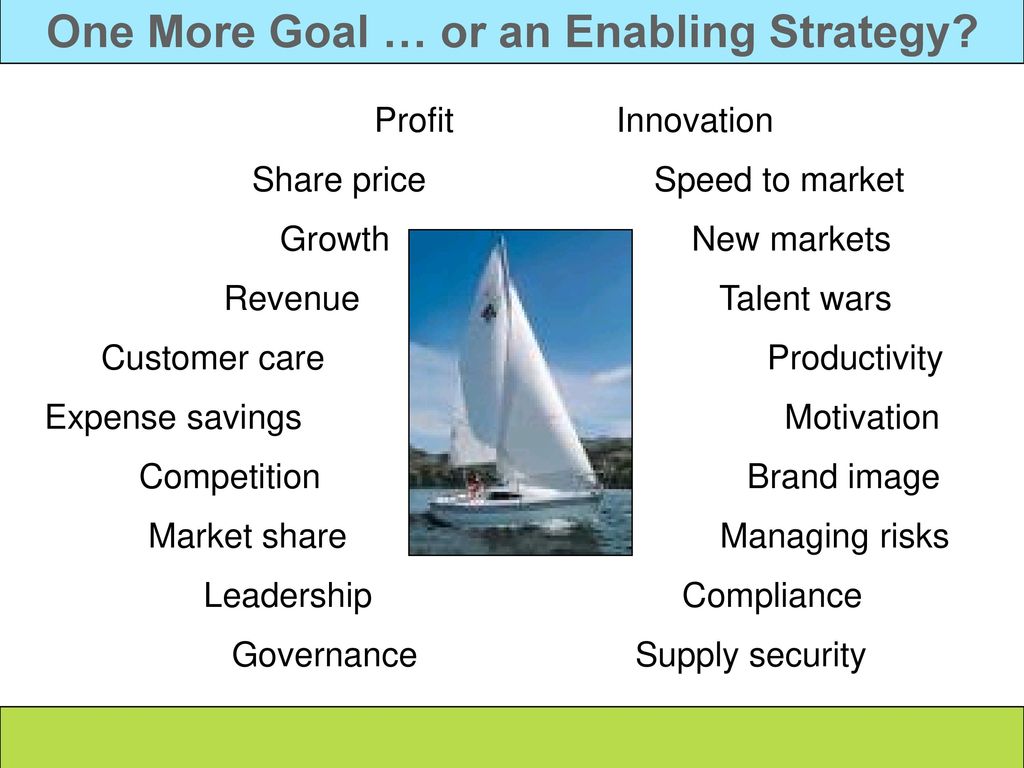 One More Goal … or an Enabling Strategy?

Profit
Share price
Growth
Revenue
Customer care
Expense savings
Competition
Market share
Leadership
Governance

Innovation
Speed to market
New markets
Talent wars
Productivity
Motivation
Brand image
Managing risks
Compliance
Supply security